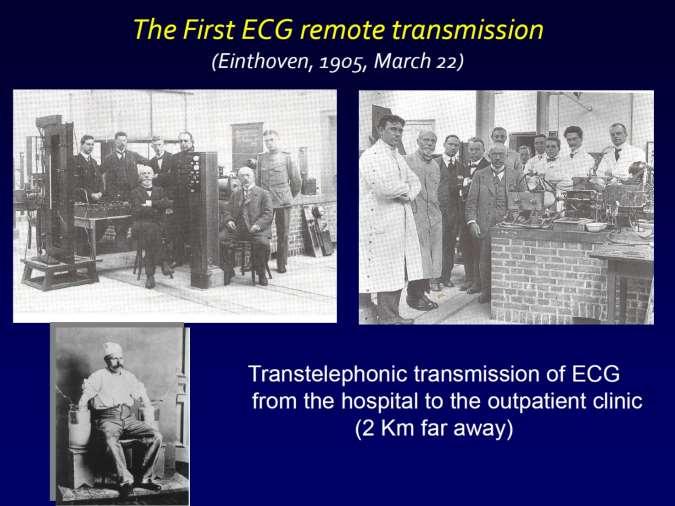 The First ECG remote transmission
(Einthoven, 1905, March 22)

Transtelephonic transmission of ECG from the hospital to the outpatient clinic (2 Km far away)